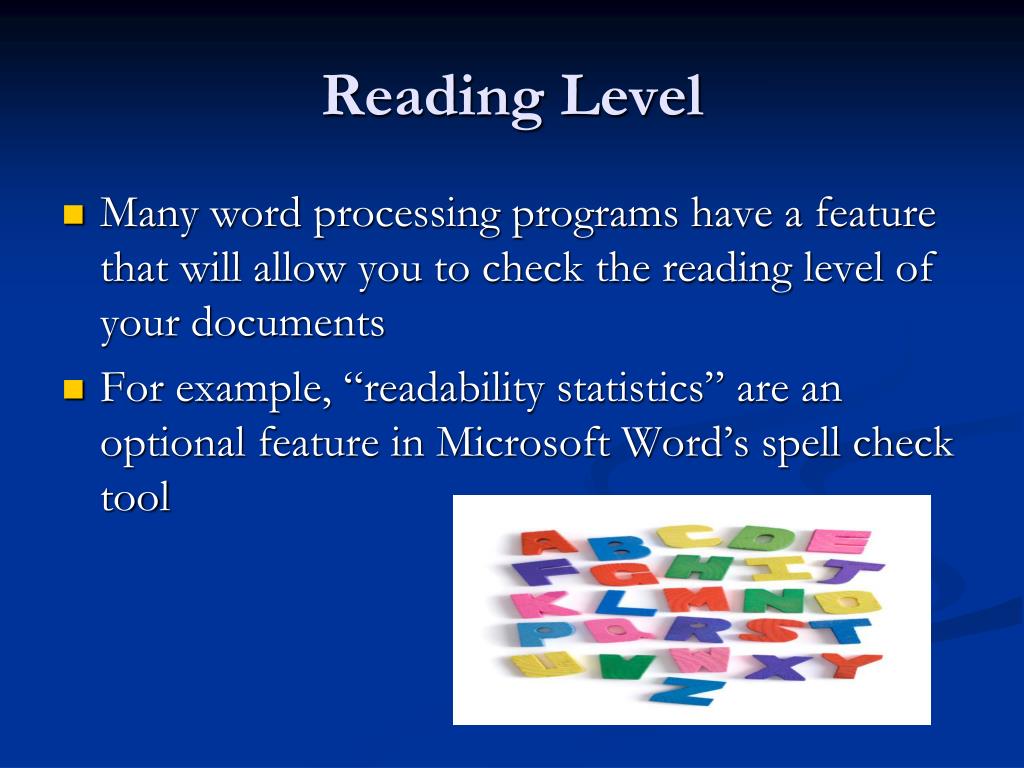 Reading Level

- Many word processing programs have a feature that will allow you to check the reading level of your documents
- For example, “readability statistics” are an optional feature in Microsoft Word’s spell check tool

ABCDE
FGHIJ
KLMNO
PQRST
UVWXY
Z